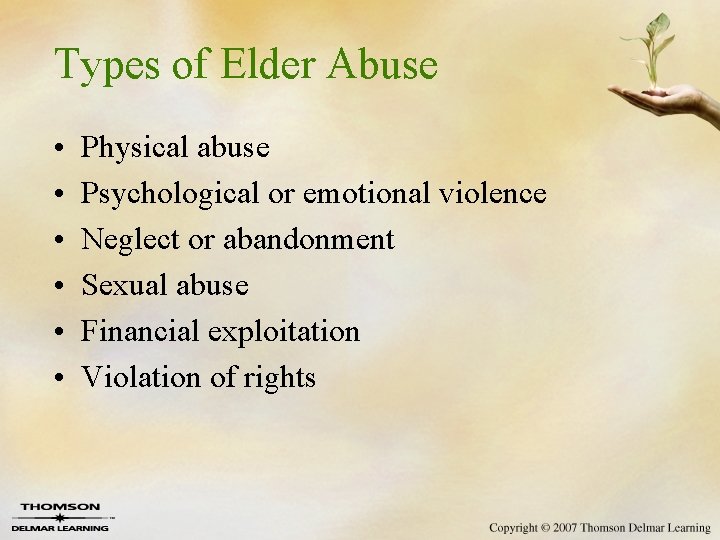 Types of Elder Abuse

• Physical abuse
• Psychological or emotional violence
• Neglect or abandonment
• Sexual abuse
• Financial exploitation
• Violation of rights

THOMSON
DELMAR LEARNING

Copyright © 2007 Thomson Delmar Learning